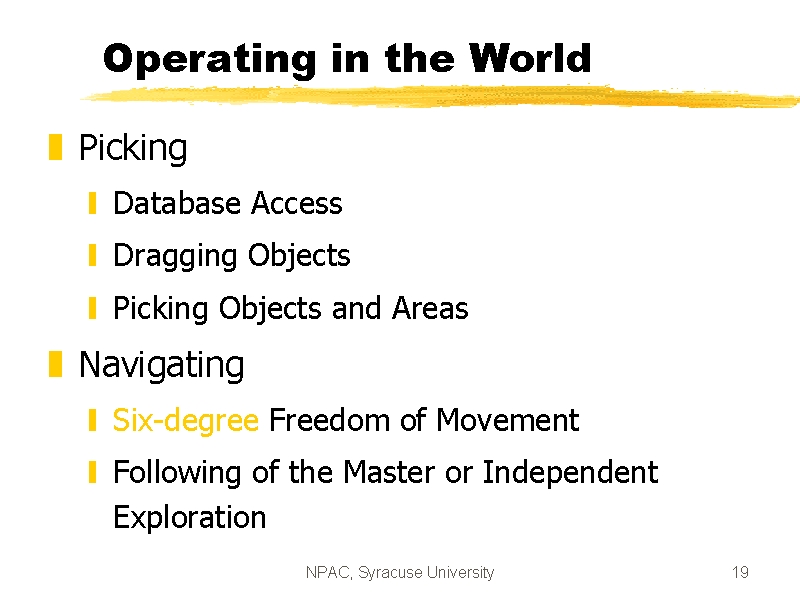 Operating in the World

Picking

Database Access

Dragging Objects

Picking Objects and Areas

Navigating

Six-degree Freedom of Movement

Following of the Master or Independent Exploration

NPAC, Syracuse University

19